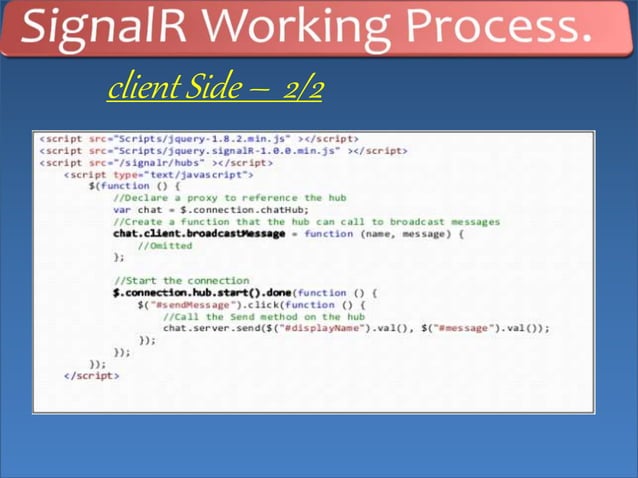 SignalR Working Process.

client Side – 2/2

<script src="Scripts/jquery-1.8.2.min.js" ></script>
<script src="Scripts/jquery.signalR-1.0.0.min.js" ></script>
<script src="/signalr/hubs" ></script>
<script type="text/javascript">
$(function () {
//Declare a proxy to reference the hub
var chat = $.connection.chatHub;
//Create a function that the hub can call to broadcast messages
chat.client.broadcastMessage = function (name, message) {
//Omitted
};

//Start the connection
$.connection.hub.start().done(function () {
$("#sendMessage").click(function () {
//Call the Send method on the hub
chat.server.send($("#displayName").val(), $("#message").val());
});
});
});
</script>